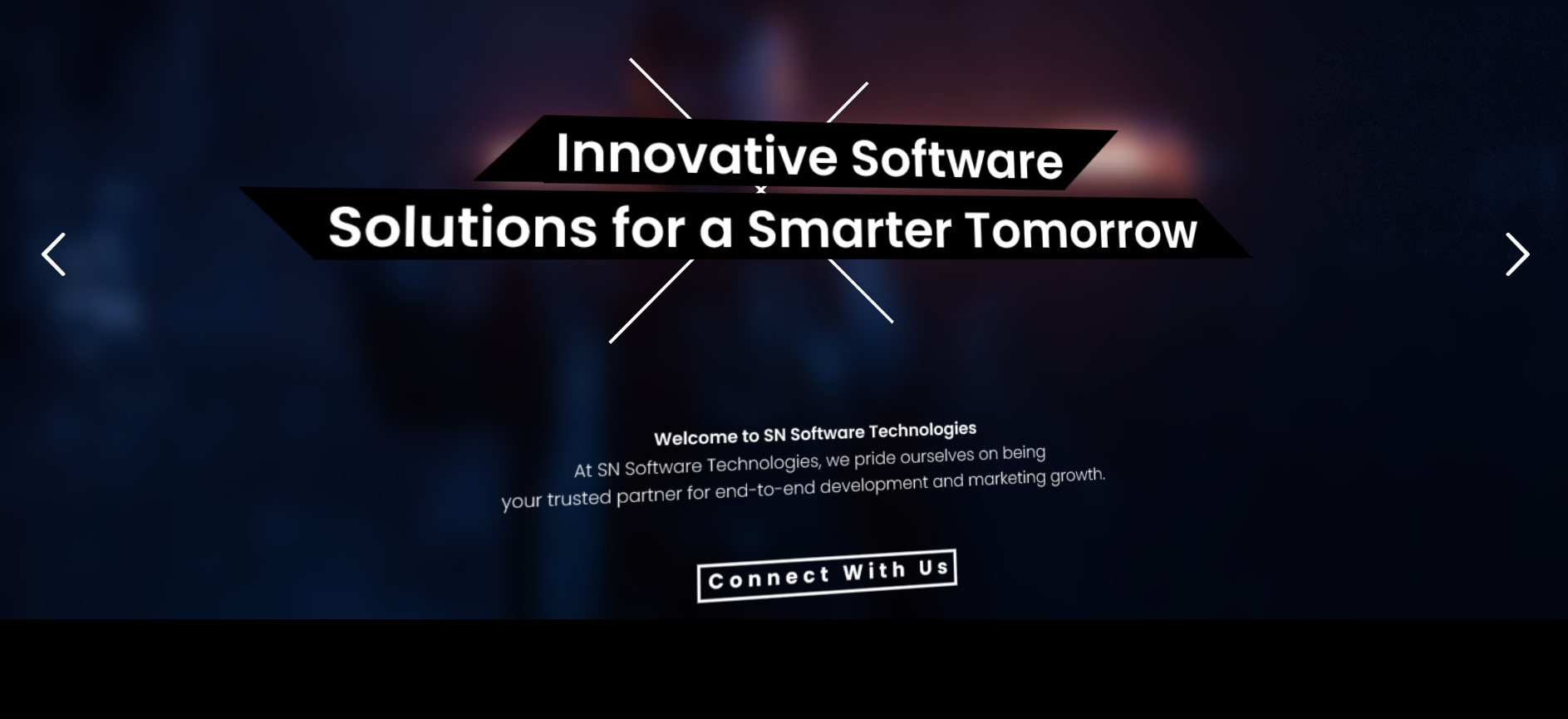 Innovative Software
Solutions for a Smarter Tomorrow

Welcome to SN Software Technologies
At SN Software Technologies, we pride ourselves on being your trusted partner for end-to-end development and marketing growth.

Connect With Us